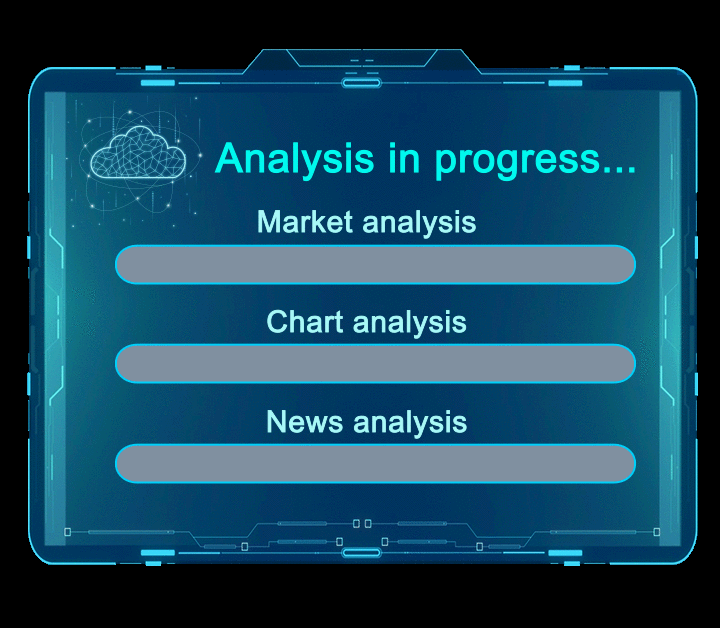 Analysis in progress...

Market analysis

Chart analysis

News analysis